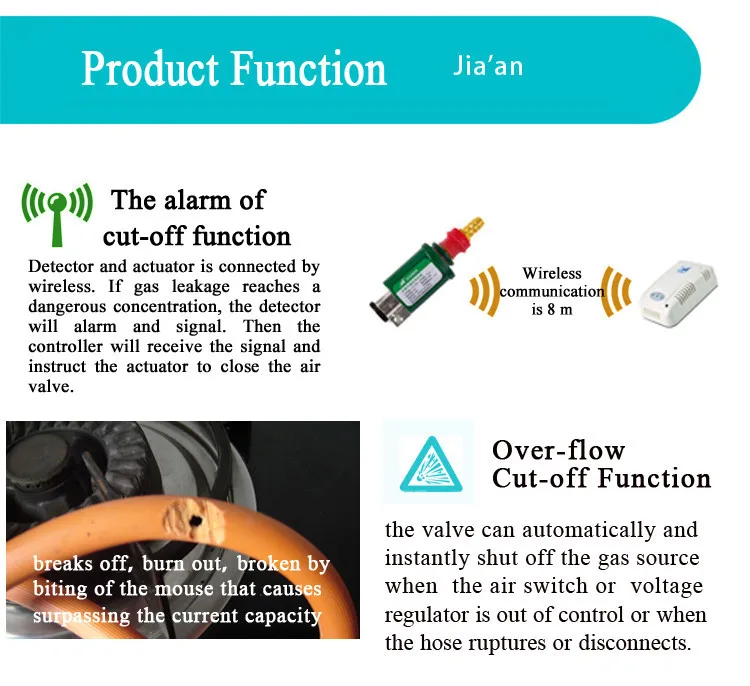 Product Function Jia'an

The alarm of cut-off function

Detector and actuator is connected by wireless. If gas leakage reaches a dangerous concentration, the detector will alarm and signal. Then the controller will receive the signal and instruct the actuator to close the air valve.

Wireless communication is 8 m

breaks off, burn out, broken by biting of the mouse that causes surpassing the current capacity

Over-flow Cut-off Function

the valve can automatically and instantly shut off the gas source when the air switch or voltage regulator is out of control or when the hose ruptures or disconnects.